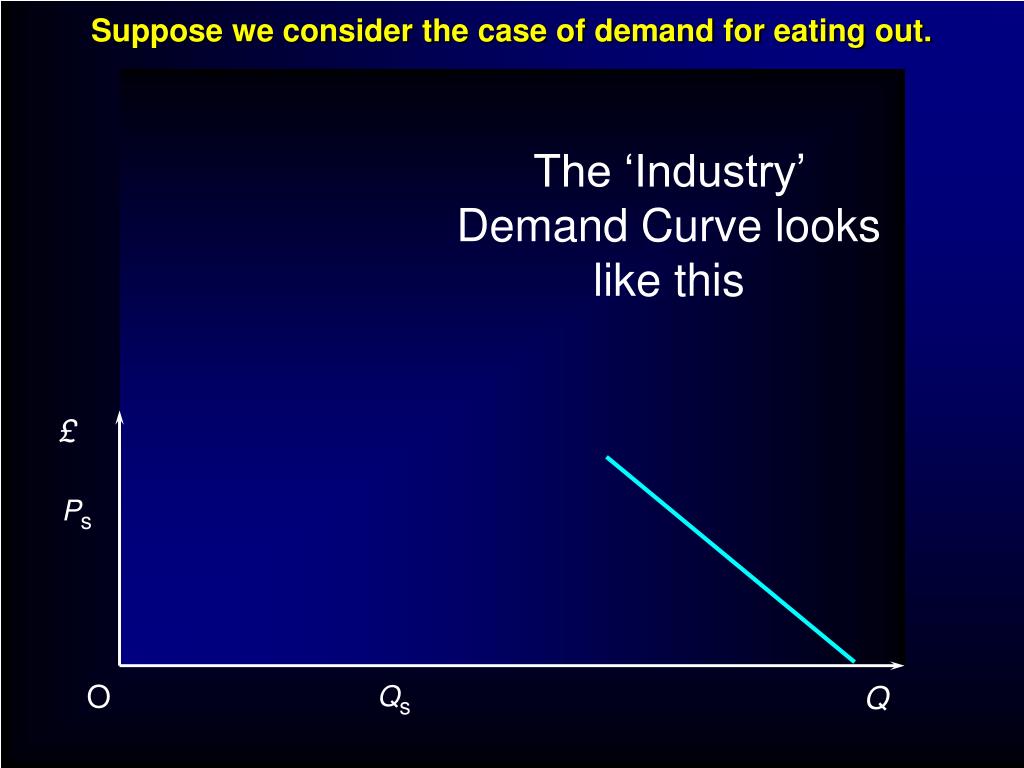 Suppose we consider the case of demand for eating out.

The ‘Industry’ Demand Curve looks like this

£

$P_s$

O

$Q_s$

$Q$